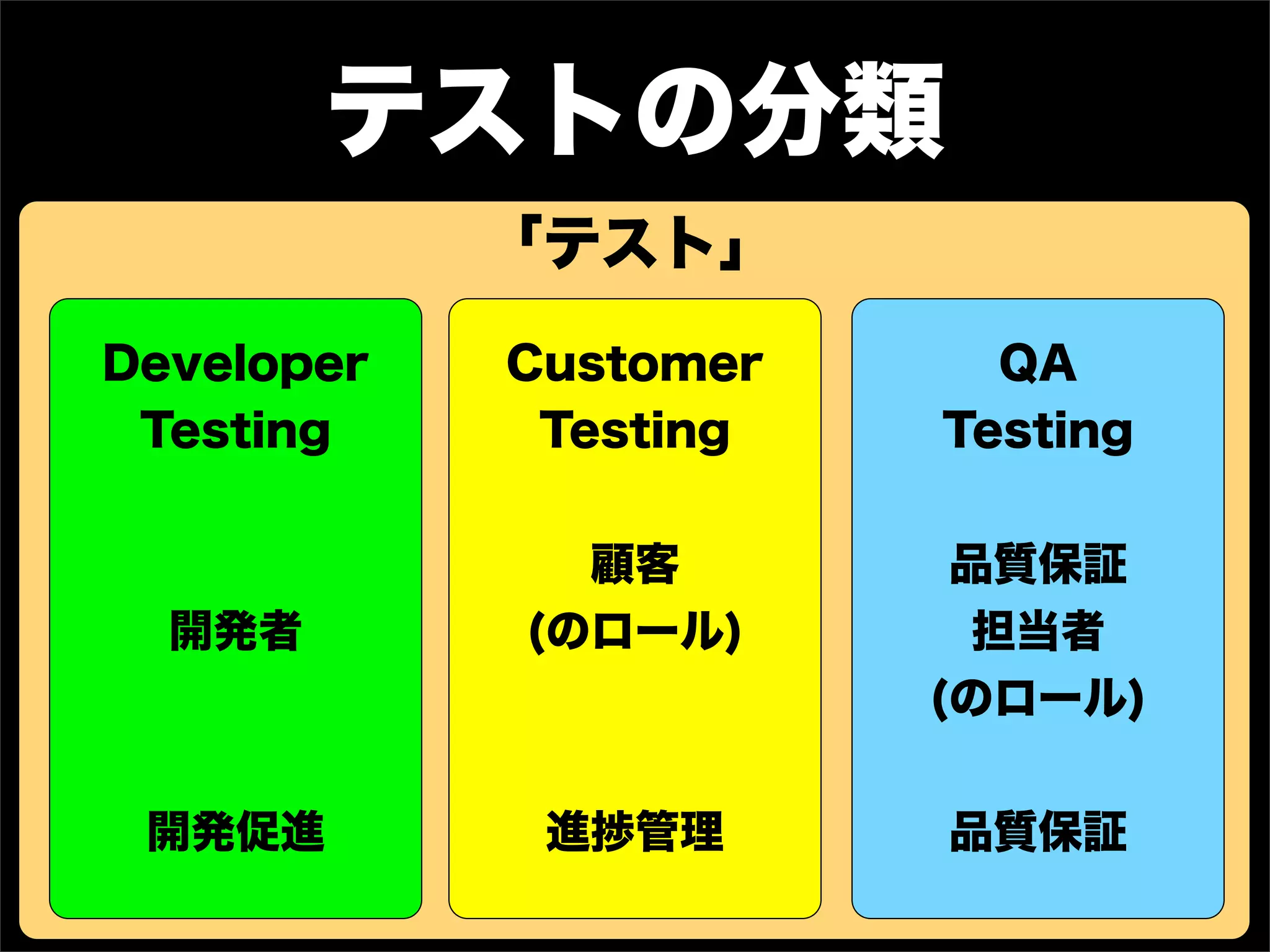 テストの分類

「テスト」

Developer Testing

開発者

開発促進

Customer Testing

顧客
(のロール)

進捗管理

QA Testing

品質保証
担当者
(のロール)

品質保証